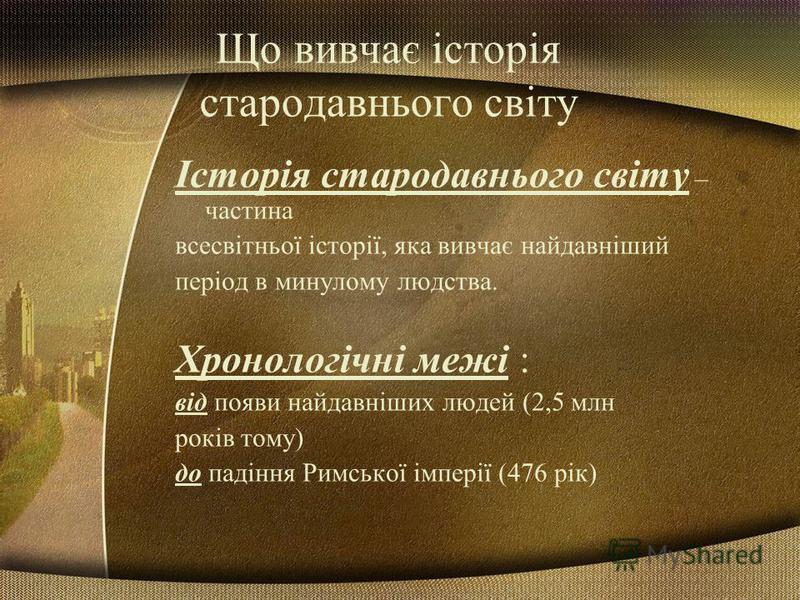 Що вивчає історія стародавнього світу

Історія стародавнього світу – частина всесвітньої історії, яка вивчає найдавніший період в минулому людства.

Хронологічні межі :
від появи найдавніших людей (2,5 млн років тому)
до падіння Римської імперії (476 рік)

MyShared